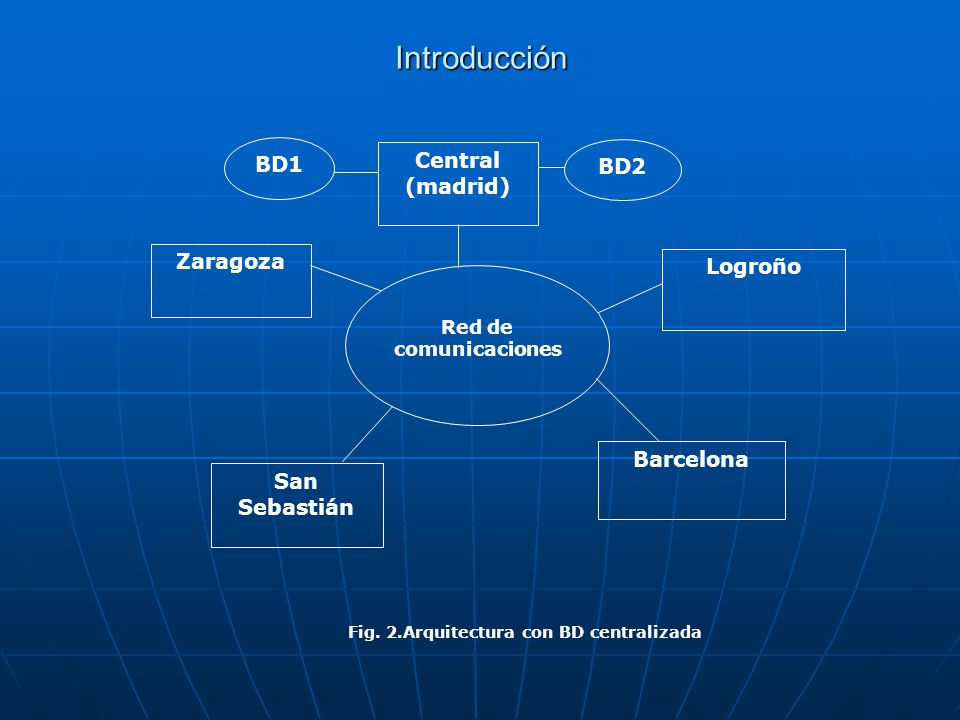 Introducción

BD1

Central (madrid)

BD2

Zaragoza

Logroño

Red de comunicaciones

San Sebastián

Barcelona

Fig. 2.Arquitectura con BD centralizada